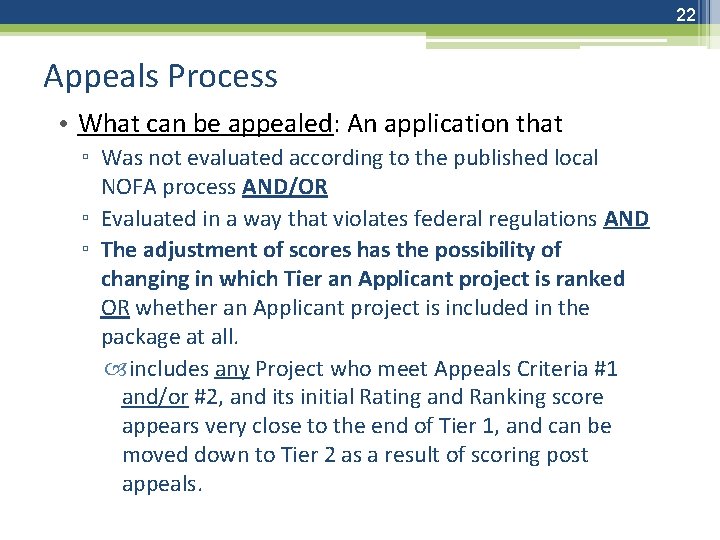 22

Appeals Process

• What can be appealed: An application that
▫ Was not evaluated according to the published local NOFA process AND/OR
▫ Evaluated in a way that violates federal regulations AND
▫ The adjustment of scores has the possibility of changing in which Tier an Applicant project is ranked OR whether an Applicant project is included in the package at all.
includes any Project who meet Appeals Criteria #1 and/or #2, and its initial Rating and Ranking score appears very close to the end of Tier 1, and can be moved down to Tier 2 as a result of scoring post appeals.